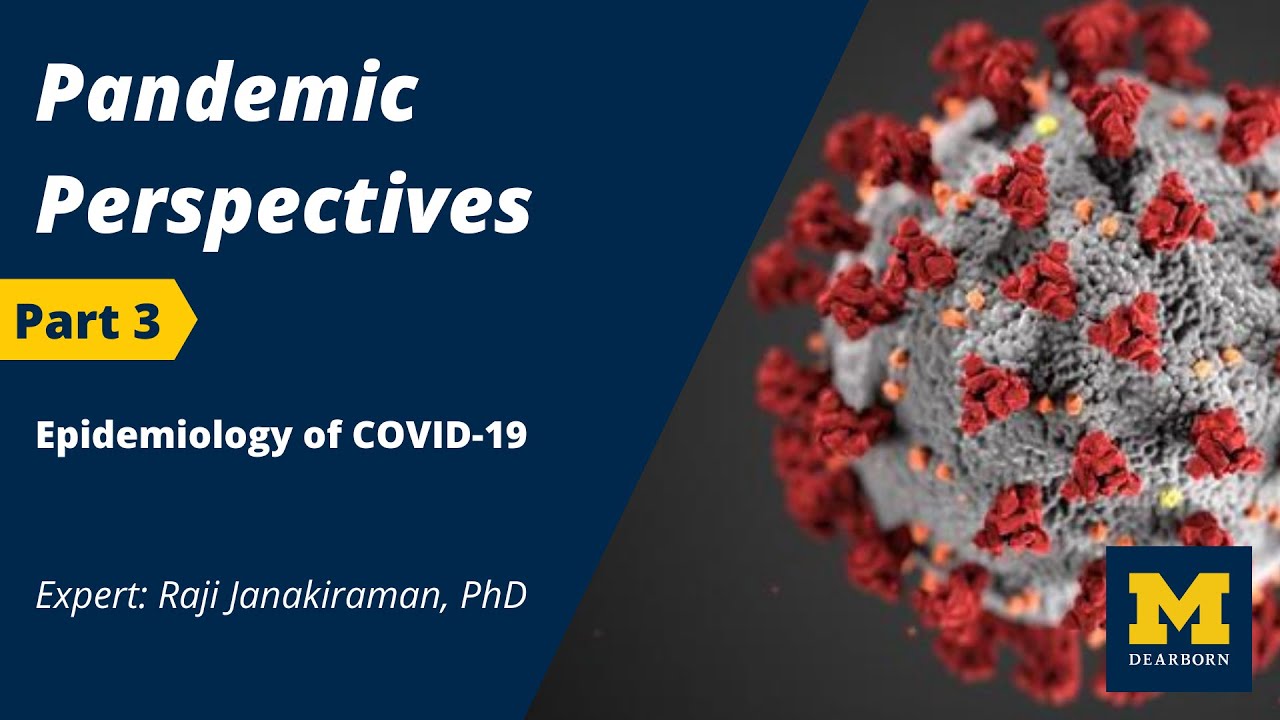 Pandemic Perspectives

Part 3

Epidemiology of COVID-19

Expert: Raji Janakiraman, PhD

M
DEARBORN